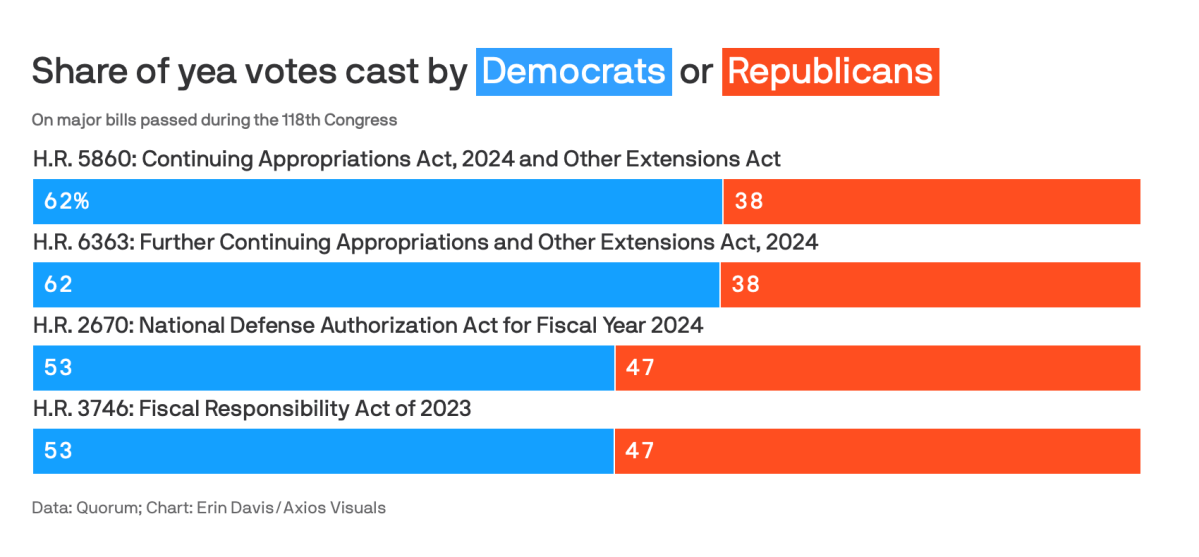 Share of yea votes cast by Democrats or Republicans

On major bills passed during the 118th Congress

H.R. 5860: Continuing Appropriations Act, 2024 and Other Extensions Act

62% 38

H.R. 6363: Further Continuing Appropriations and Other Extensions Act, 2024

62 38

H.R. 2670: National Defense Authorization Act for Fiscal Year 2024

53 47

H.R. 3746: Fiscal Responsibility Act of 2023

53 47

Data: Quorum; Chart: Erin Davis/Axios Visuals